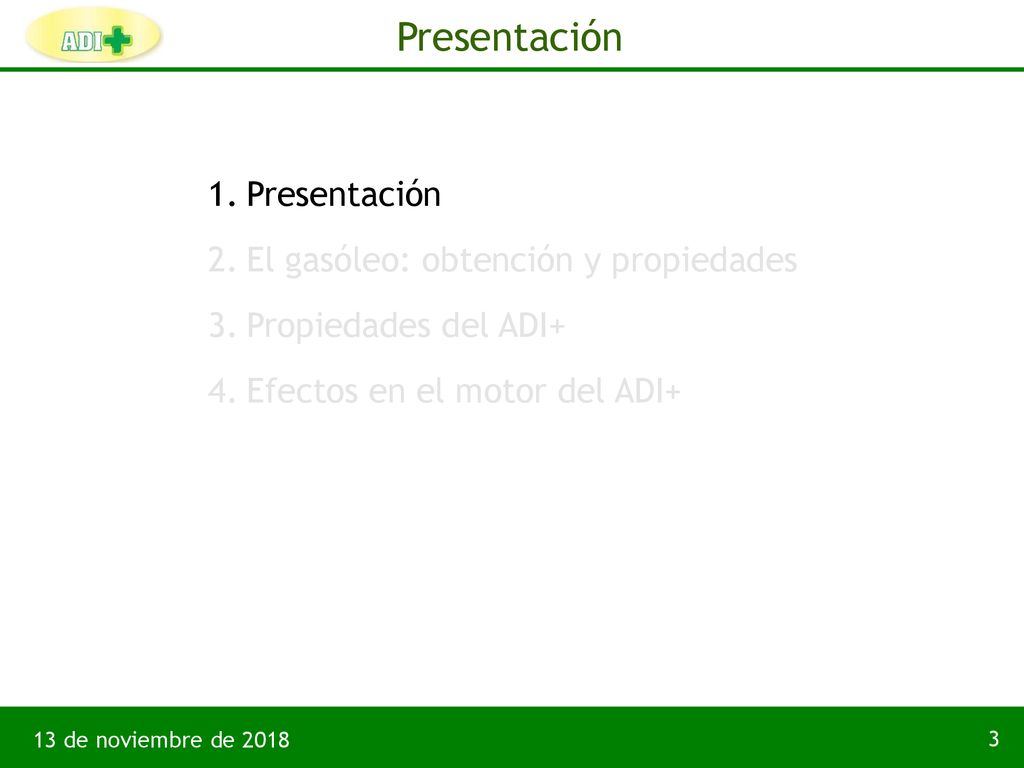 ADI+

Presentación

1. Presentación
2. El gasóleo: obtención y propiedades
3. Propiedades del ADI+
4. Efectos en el motor del ADI+

13 de noviembre de 2018

3